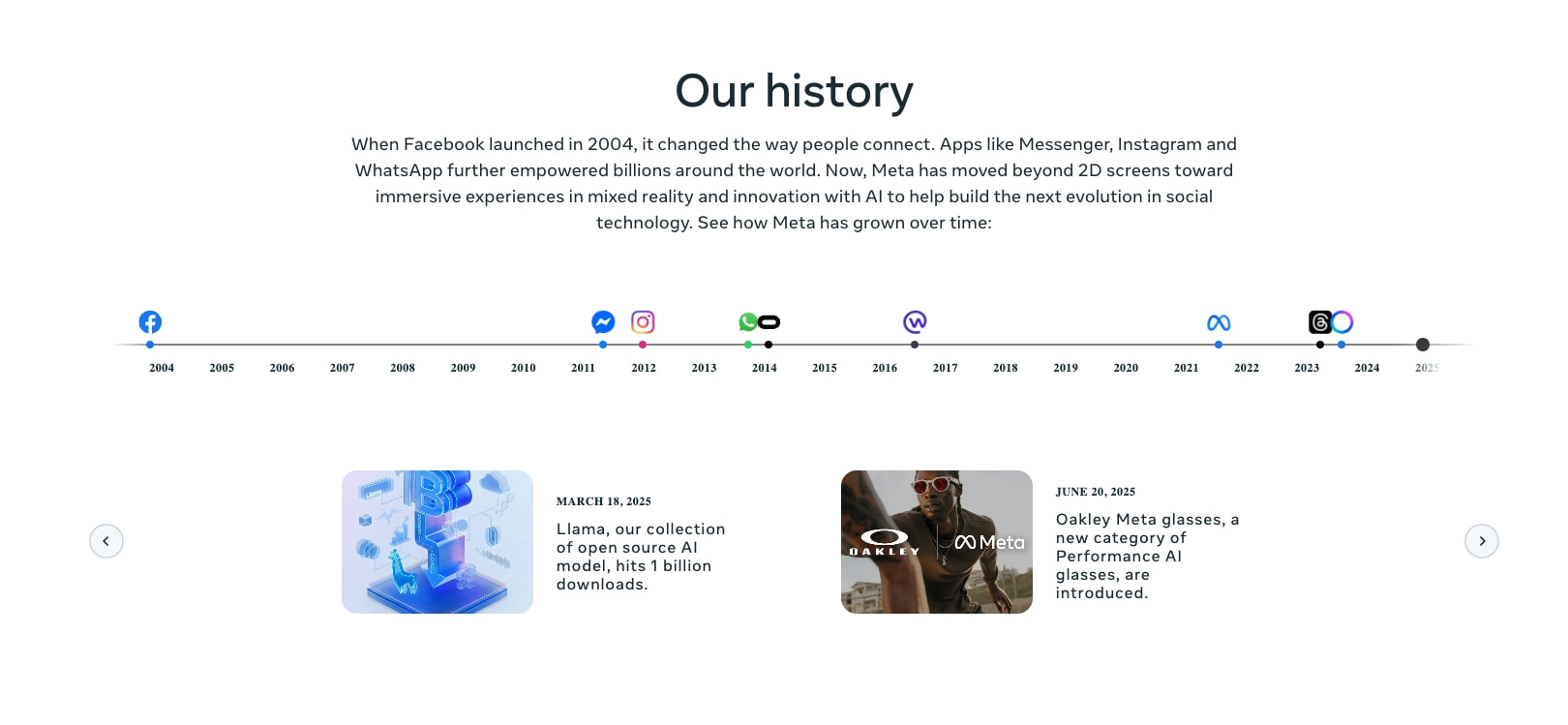 Our history

When Facebook launched in 2004, it changed the way people connect. Apps like Messenger, Instagram and WhatsApp further empowered billions around the world. Now, Meta has moved beyond 2D screens toward immersive experiences in mixed reality and innovation with AI to help build the next evolution in social technology. See how Meta has grown over time:

2004 2005 2006 2007 2008 2009 2010 2011 2012 2013 2014 2015 2016 2017 2018 2019 2020 2021 2022 2023 2024 2025

MARCH 18, 2025

Llama, our collection of open source AI model, hits 1 billion downloads.

OAKLEY Meta

JUNE 20, 2025

Oakley Meta glasses, a new category of Performance AI glasses, are introduced.